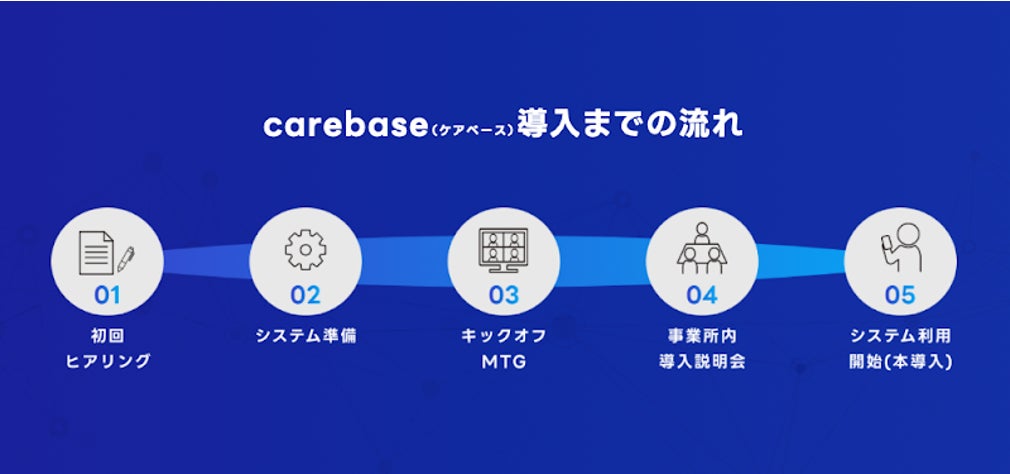 carebase（ケアベース）導入までの流れ

01
初回
ヒアリング

02
システム準備

03
キックオフ
MTG

04
事業所内
導入説明会

05
システム利用
開始（本導入）